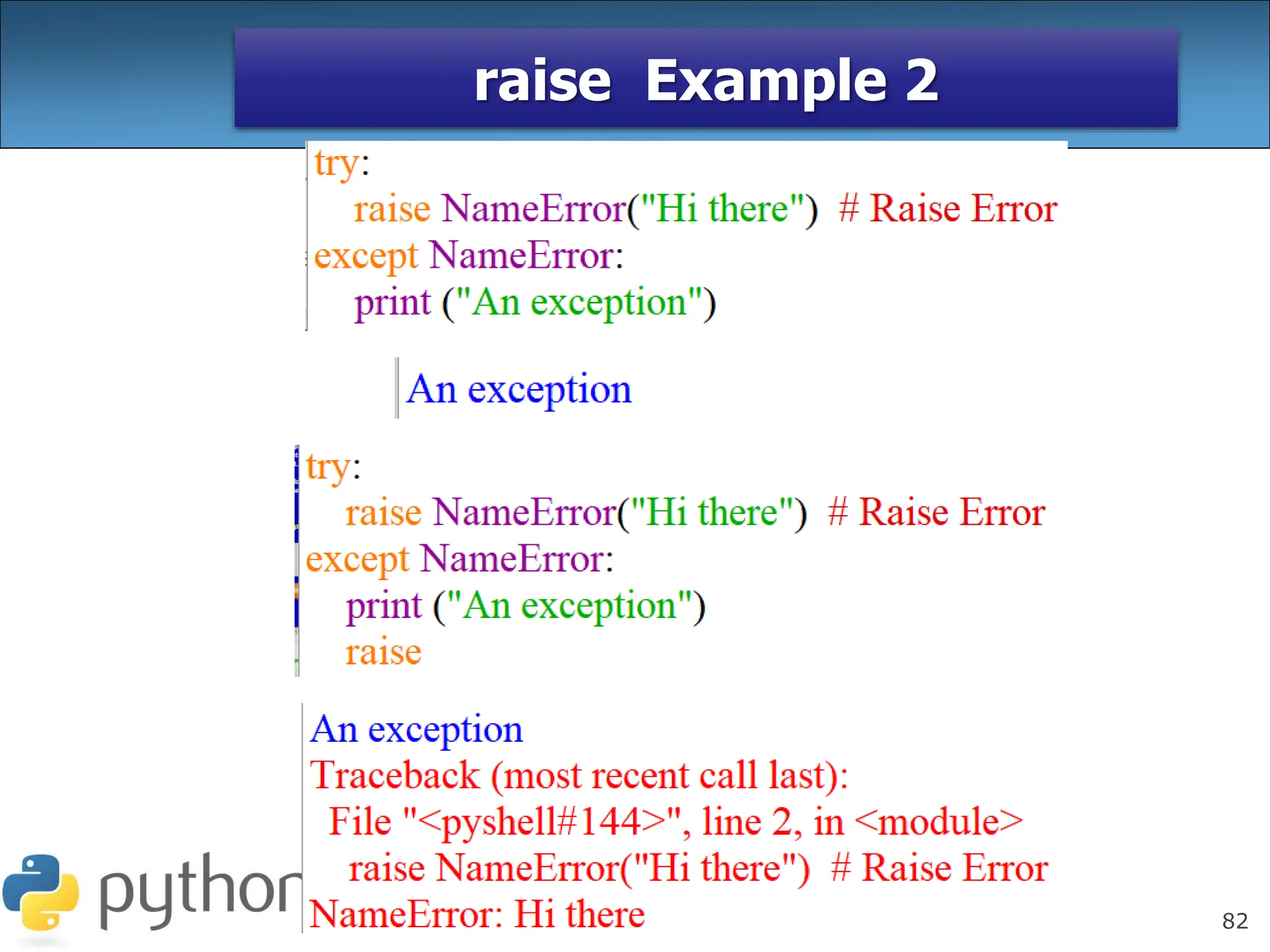 raise Example 2

try:
    raise NameError("Hi there") # Raise Error
except NameError:
    print ("An exception")

An exception

try:
    raise NameError("Hi there") # Raise Error
except NameError:
    print ("An exception")
    raise

An exception
Traceback (most recent call last):
  File "<pyshell#144>", line 2, in <module>
    raise NameError("Hi there") # Raise Error
NameError: Hi there

python

82